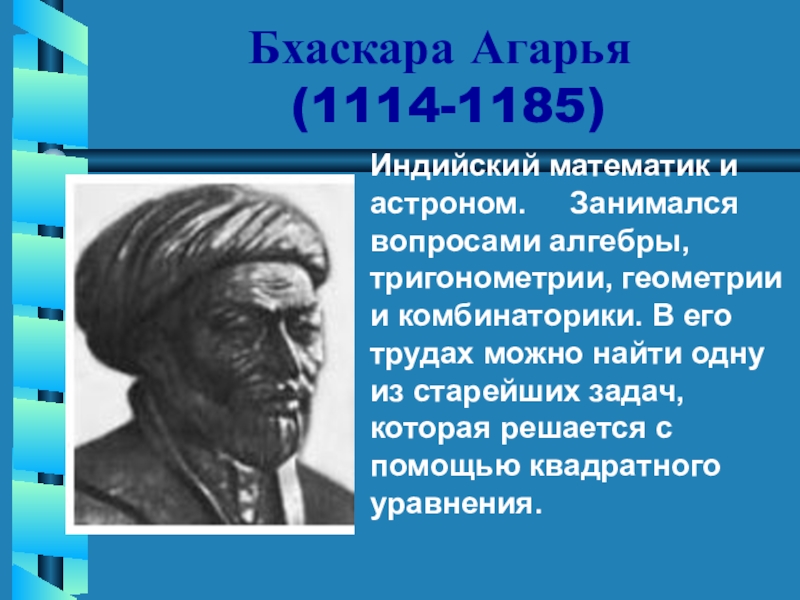 Бхаскара Агарья
(1114-1185)

Индийский математик и астроном. Занимался вопросами алгебры, тригонометрии, геометрии и комбинаторики. В его трудах можно найти одну из старейших задач, которая решается с помощью квадратного уравнения.